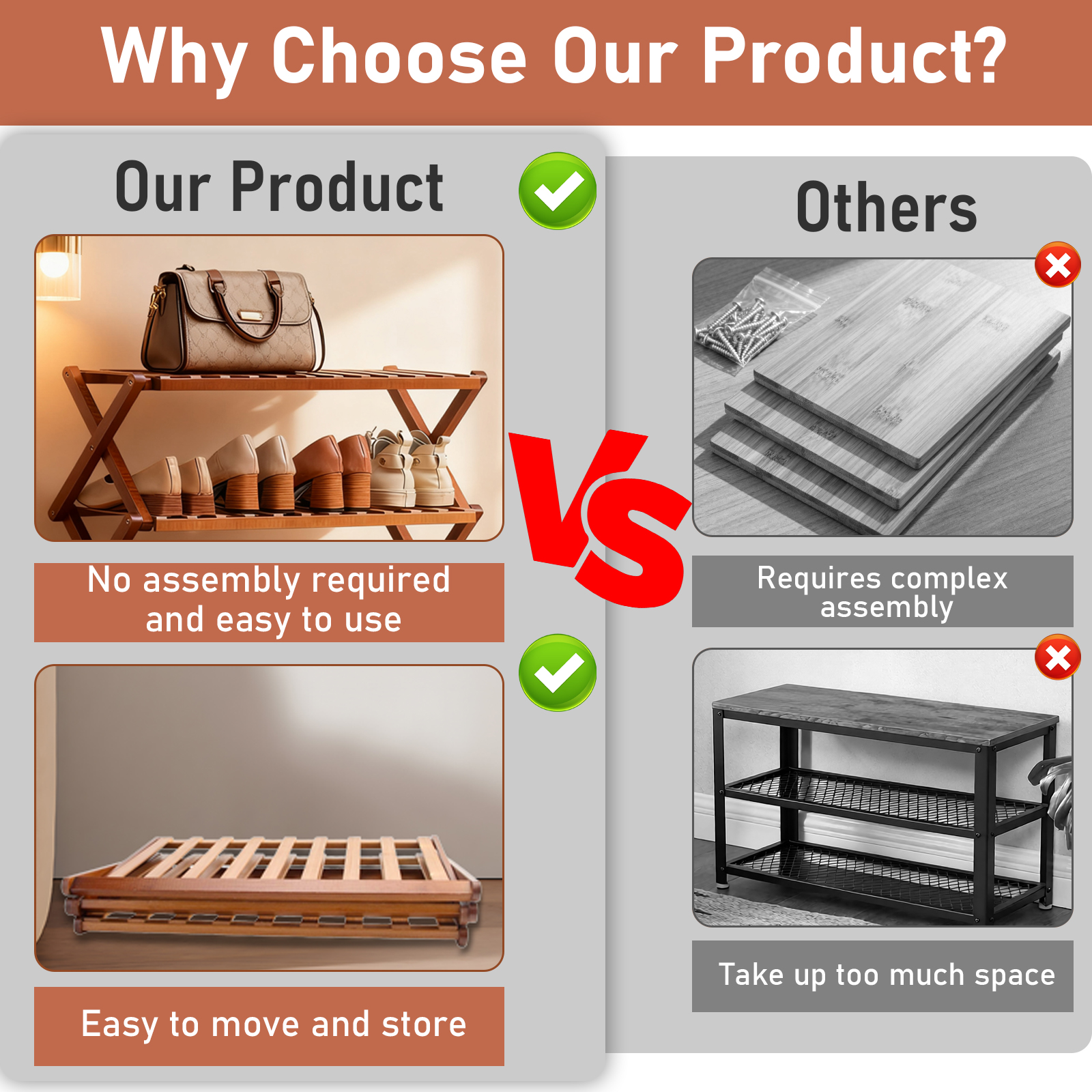 Why Choose Our Product?

Our Product

No assembly required and easy to use

Easy to move and store

VS

Others

Requires complex assembly

Take up too much space